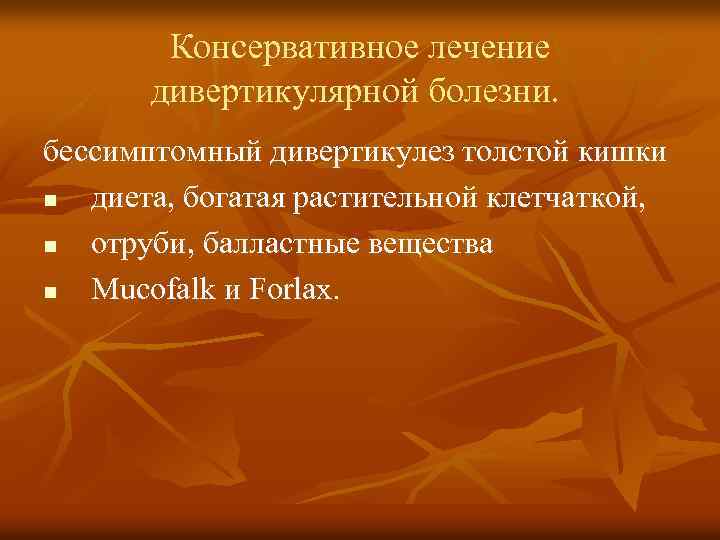 Консервативное лечение дивертикулярной болезни.

бессимптомный дивертикулез толстой кишки

- диета, богатая растительной клетчаткой,
- отруби, балластные вещества
- Mucofalk и Forlax.